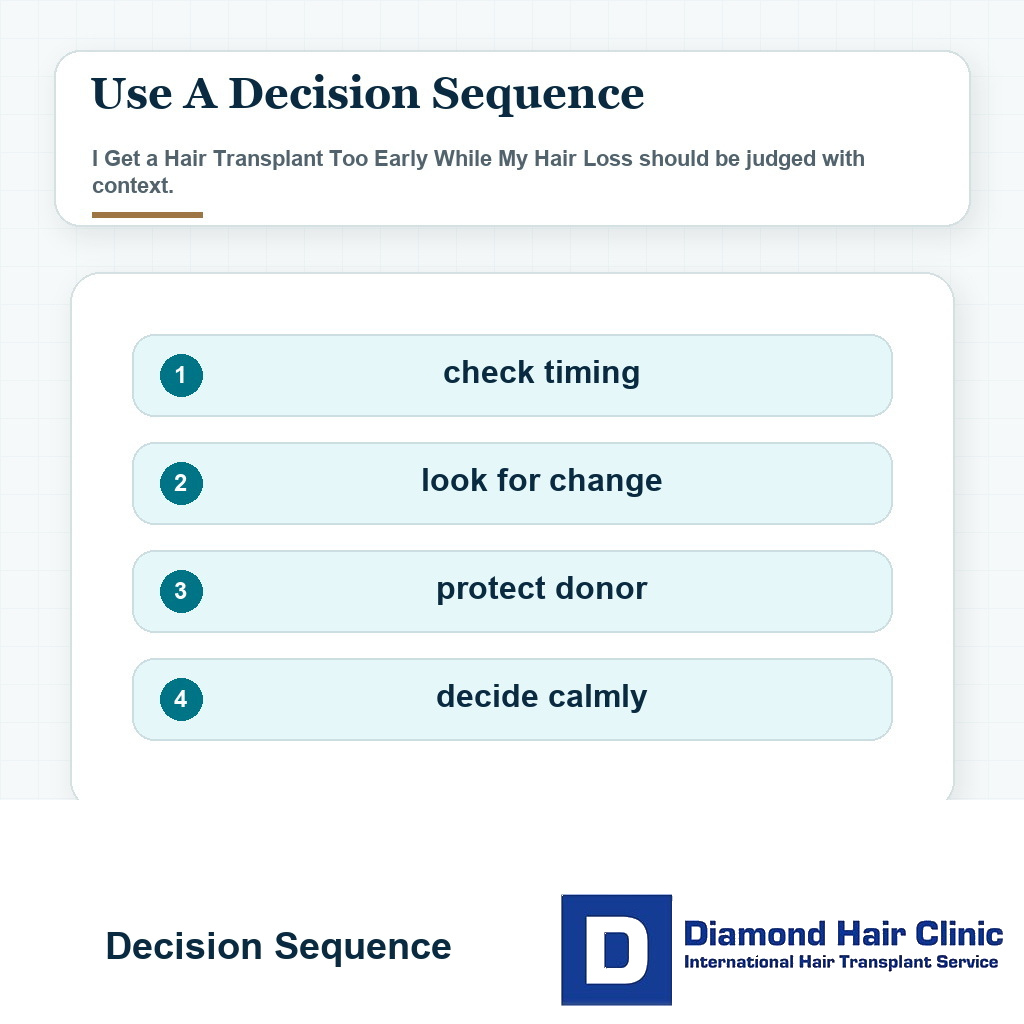 Use A Decision Sequence

I Get a Hair Transplant Too Early While My Hair Loss should be judged with context.

1 check timing

2 look for change

3 protect donor

4 decide calmly

Decision Sequence

D Diamond Hair Clinic
International Hair Transplant Service